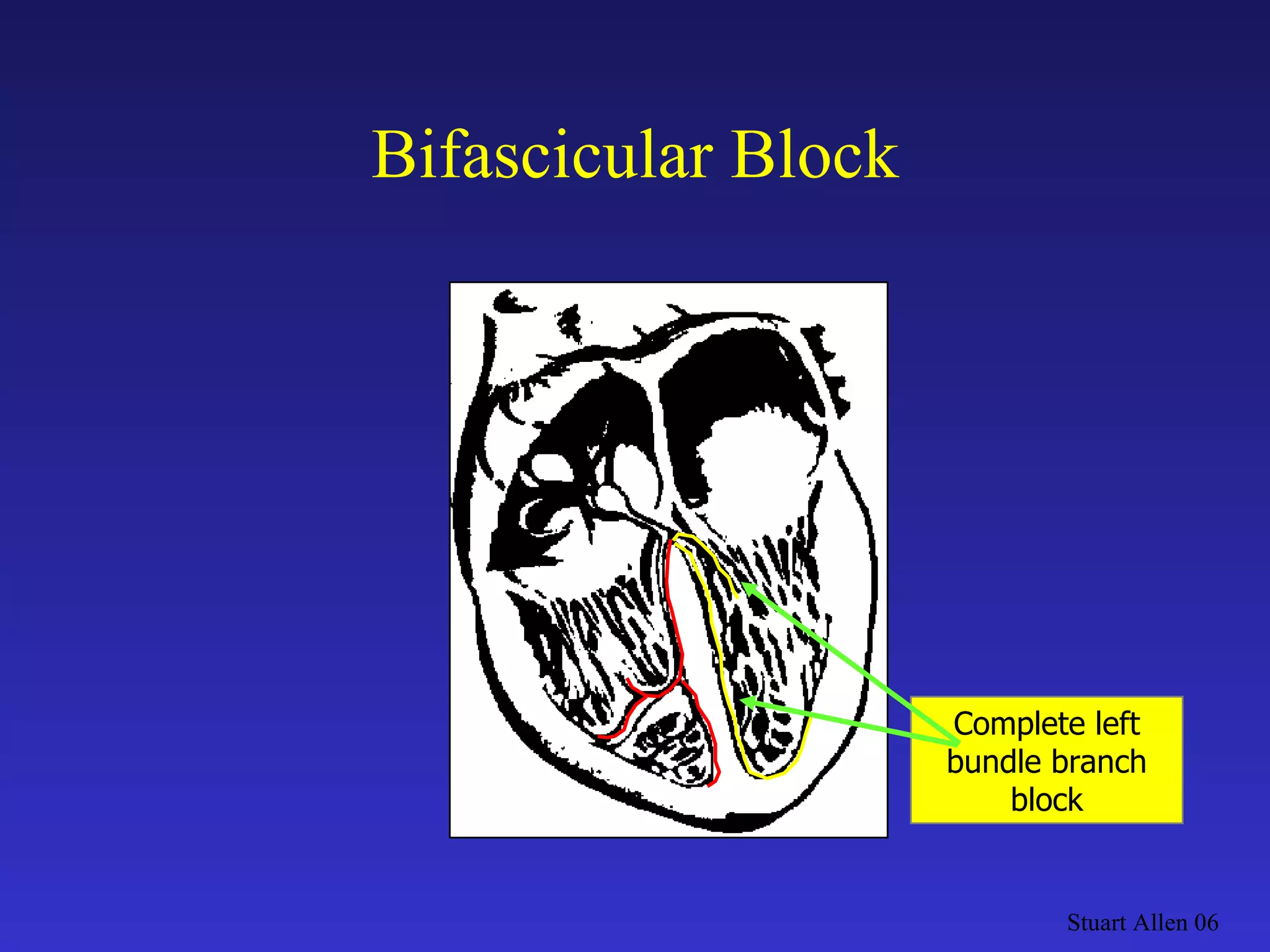 Bifascicular Block

Complete left bundle branch block

Stuart Allen 06